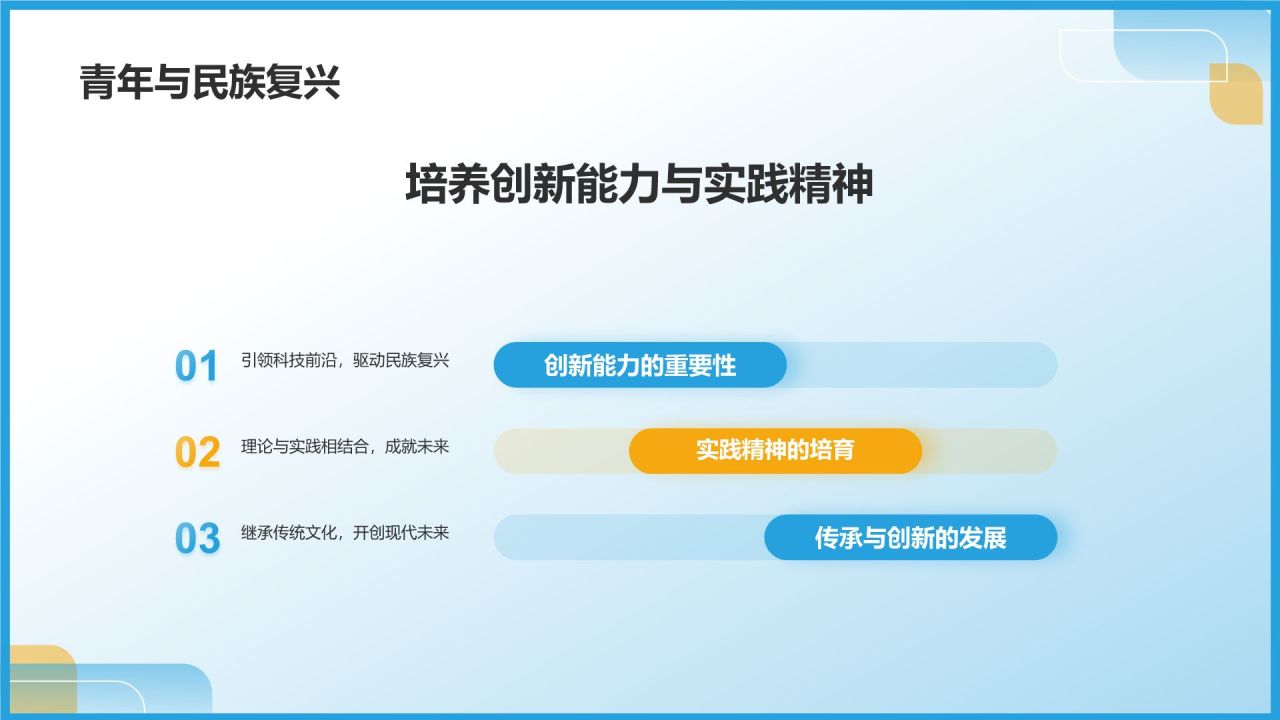 青年与民族复兴

培养创新能力与实践精神

01 引领科技前沿，驱动民族复兴

创新能力的重要性

02 理论与实践相结合，成就未来

实践精神的培育

03 继承传统文化，开创现代未来

传承与创新的发展